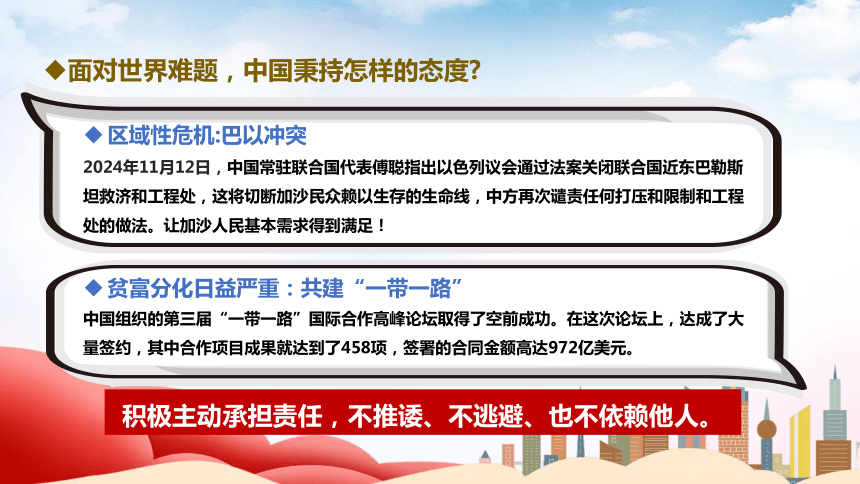 ◆面对世界难题，中国秉持怎样的态度?

◆ 区域性危机:巴以冲突

2024年11月12日，中国常驻联合国代表傅聪指出以色列议会通过法案关闭联合国近东巴勒斯坦救济和工程处，这将切断加沙民众赖以生存的生命线，中方再次谴责任何打压和限制和工程处的做法。让加沙人民基本需求得到满足！

◆ 贫富分化日益严重：共建“一带一路”

中国组织的第三届“一带一路”国际合作高峰论坛取得了空前成功。在这次论坛上，达成了大量签约，其中合作项目成果就达到了458项，签署的合同金额高达972亿美元。

积极主动承担责任，不推诿、不逃避、也不依赖他人。